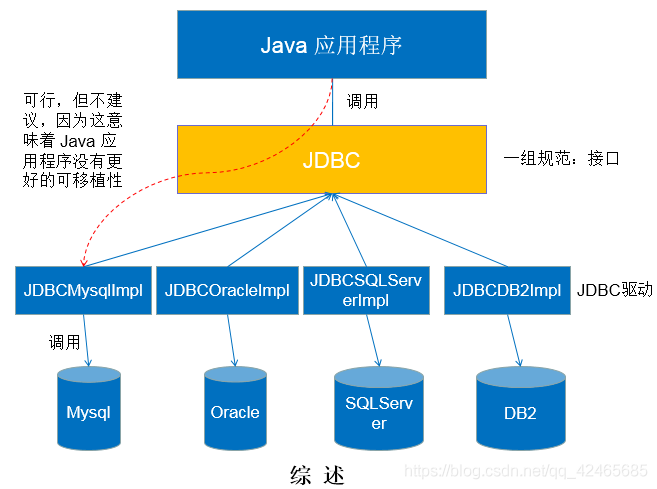 Java 应用程序

可行，但不建议，因为这意味着 Java 应用程序没有更好的可移植性

调用

JDBC

一组规范：接口

JDBCMysqlImpl

JDBCOracleImpl

JDBCSQLServerImpl

JDBCDB2Impl

JDBC驱动

调用

Mysql

Oracle

SQLServer

DB2

综 述

https://blog.csdn.net/qq_42465685